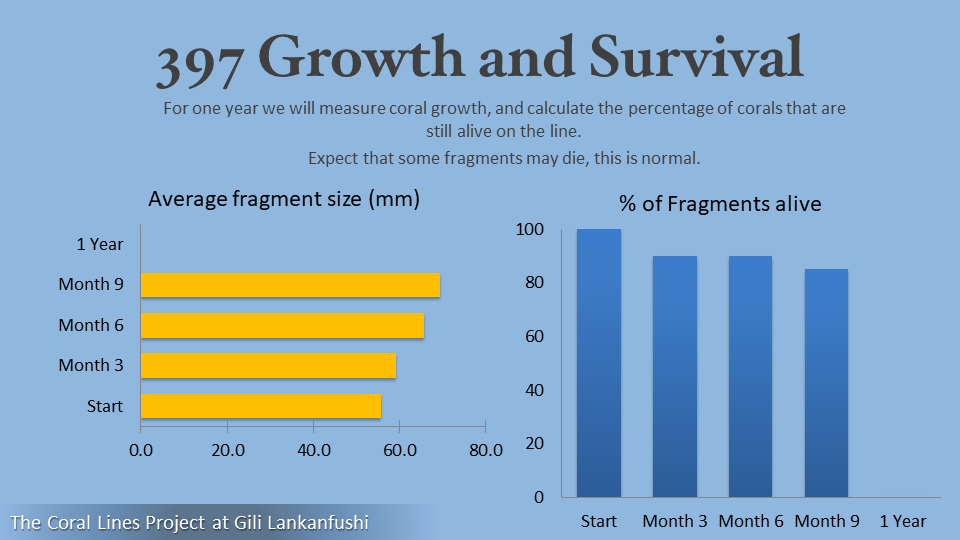 397 Growth and Survival

For one year we will measure coral growth, and calculate the percentage of corals that are still alive on the line.

Expect that some fragments may die, this is normal.

Average fragment size (mm)

1 Year
Month 9
Month 6
Month 3
Start

0.0 20.0 40.0 60.0 80.0

% of Fragments alive

100
80
60
40
20
0

Start Month 3 Month 6 Month 9 1 Year

The Coral Lines Project at Gili Lankanfushi